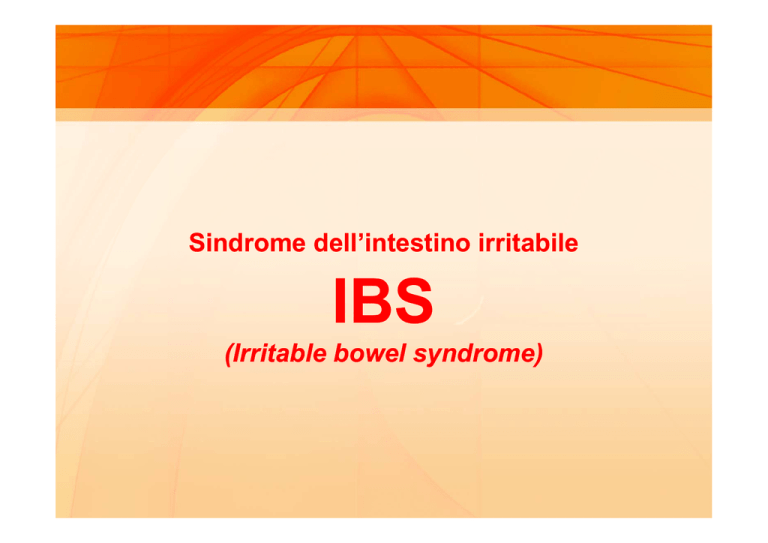 Sindrome dell’intestino irritabile

IBS

(Irritable bowel syndrome)